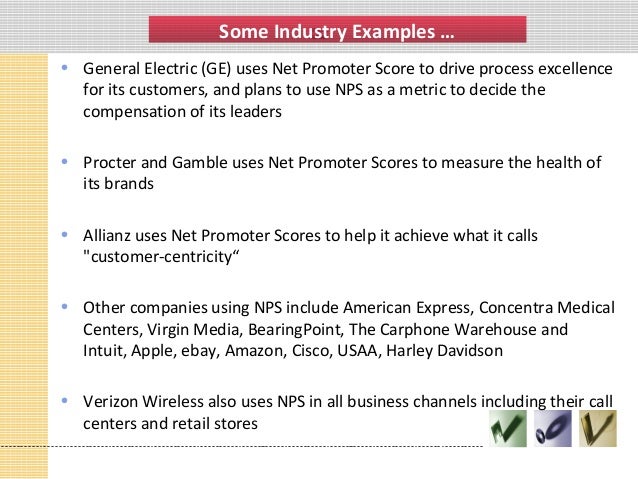 Some Industry Examples …

• General Electric (GE) uses Net Promoter Score to drive process excellence for its customers, and plans to use NPS as a metric to decide the compensation of its leaders

• Procter and Gamble uses Net Promoter Scores to measure the health of its brands

• Allianz uses Net Promoter Scores to help it achieve what it calls "customer-centricity“

• Other companies using NPS include American Express, Concentra Medical Centers, Virgin Media, BearingPoint, The Carphone Warehouse and Intuit, Apple, ebay, Amazon, Cisco, USAA, Harley Davidson

• Verizon Wireless also uses NPS in all business channels including their call centers and retail stores